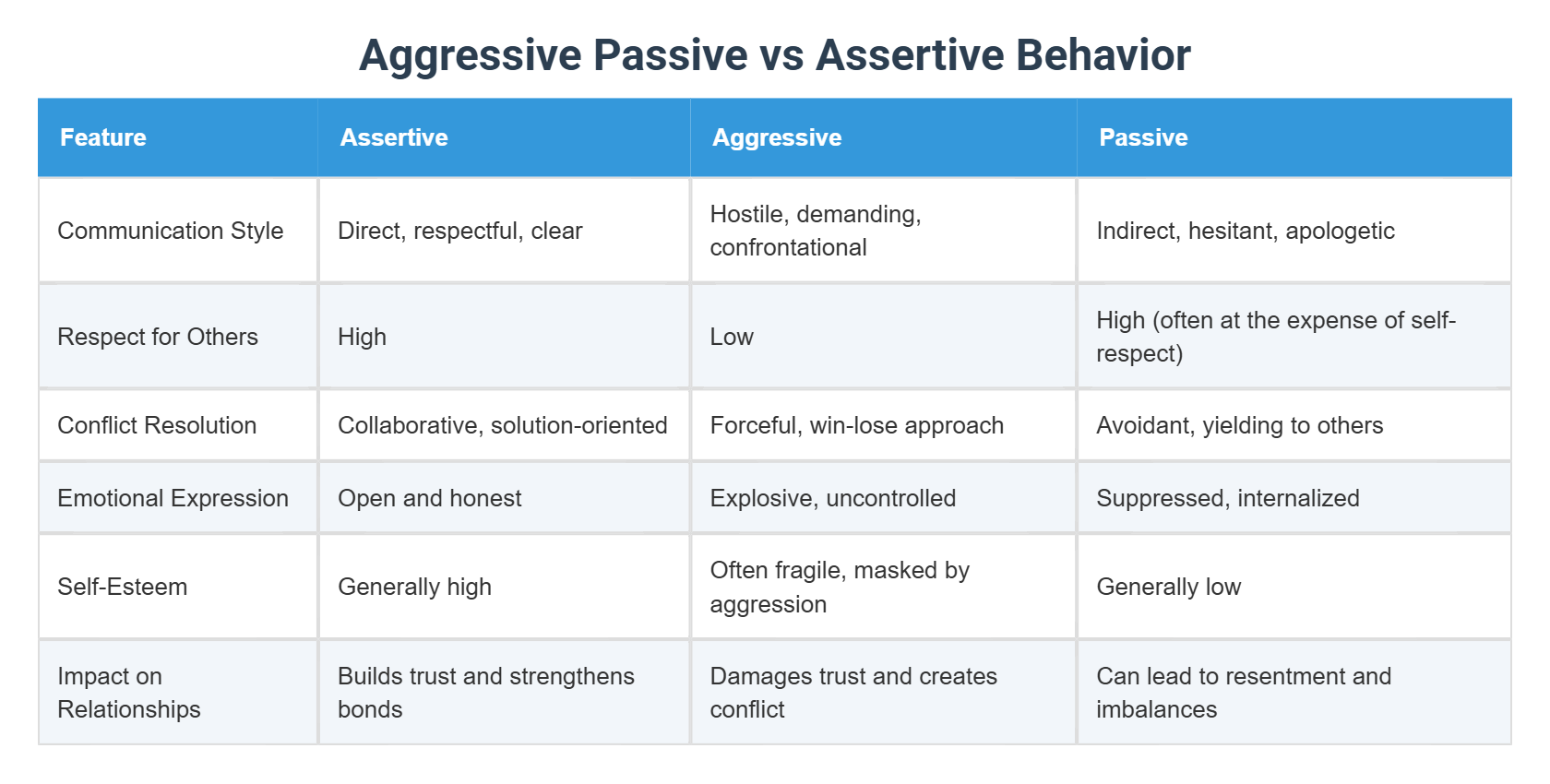 Aggressive Passive vs Assertive Behavior

| Feature | Assertive | Aggressive | Passive |
|---|---|---|---|
| Communication Style | Direct, respectful, clear | Hostile, demanding, confrontational | Indirect, hesitant, apologetic |
| Respect for Others | High | Low | High (often at the expense of self-respect) |
| Conflict Resolution | Collaborative, solution-oriented | Forceful, win-lose approach | Avoidant, yielding to others |
| Emotional Expression | Open and honest | Explosive, uncontrolled | Suppressed, internalized |
| Self-Esteem | Generally high | Often fragile, masked by aggression | Generally low |
| Impact on Relationships | Builds trust and strengthens bonds | Damages trust and creates conflict | Can lead to resentment and imbalances |